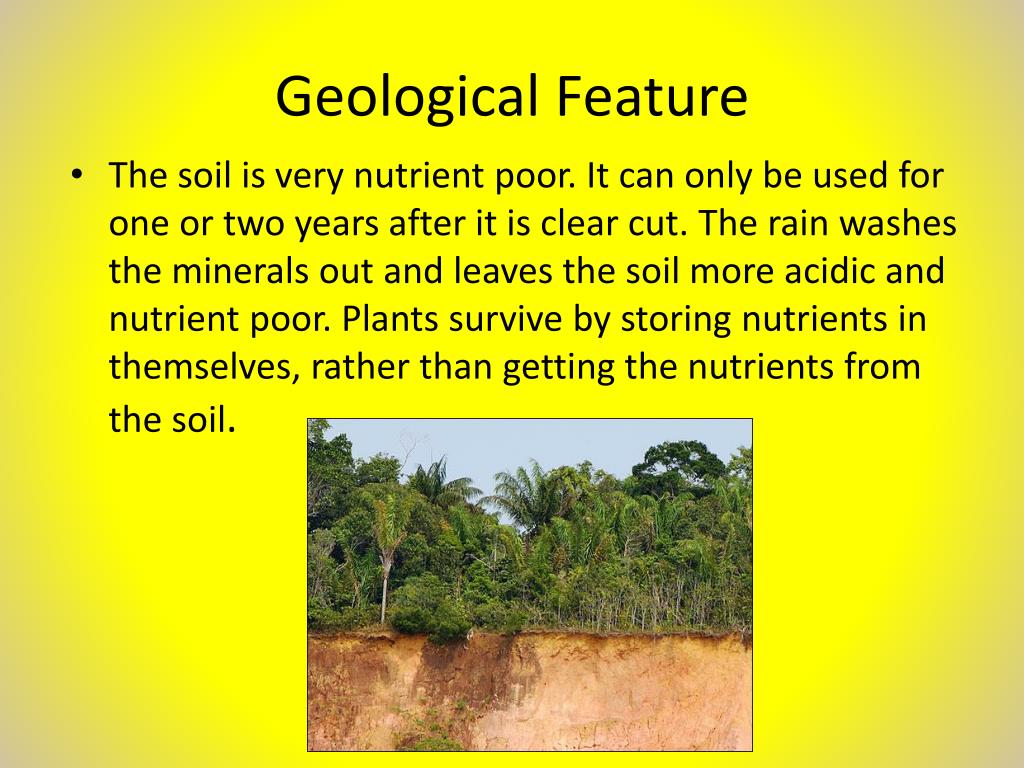 Geological Feature

• The soil is very nutrient poor. It can only be used for one or two years after it is clear cut. The rain washes the minerals out and leaves the soil more acidic and nutrient poor. Plants survive by storing nutrients in themselves, rather than getting the nutrients from the soil.